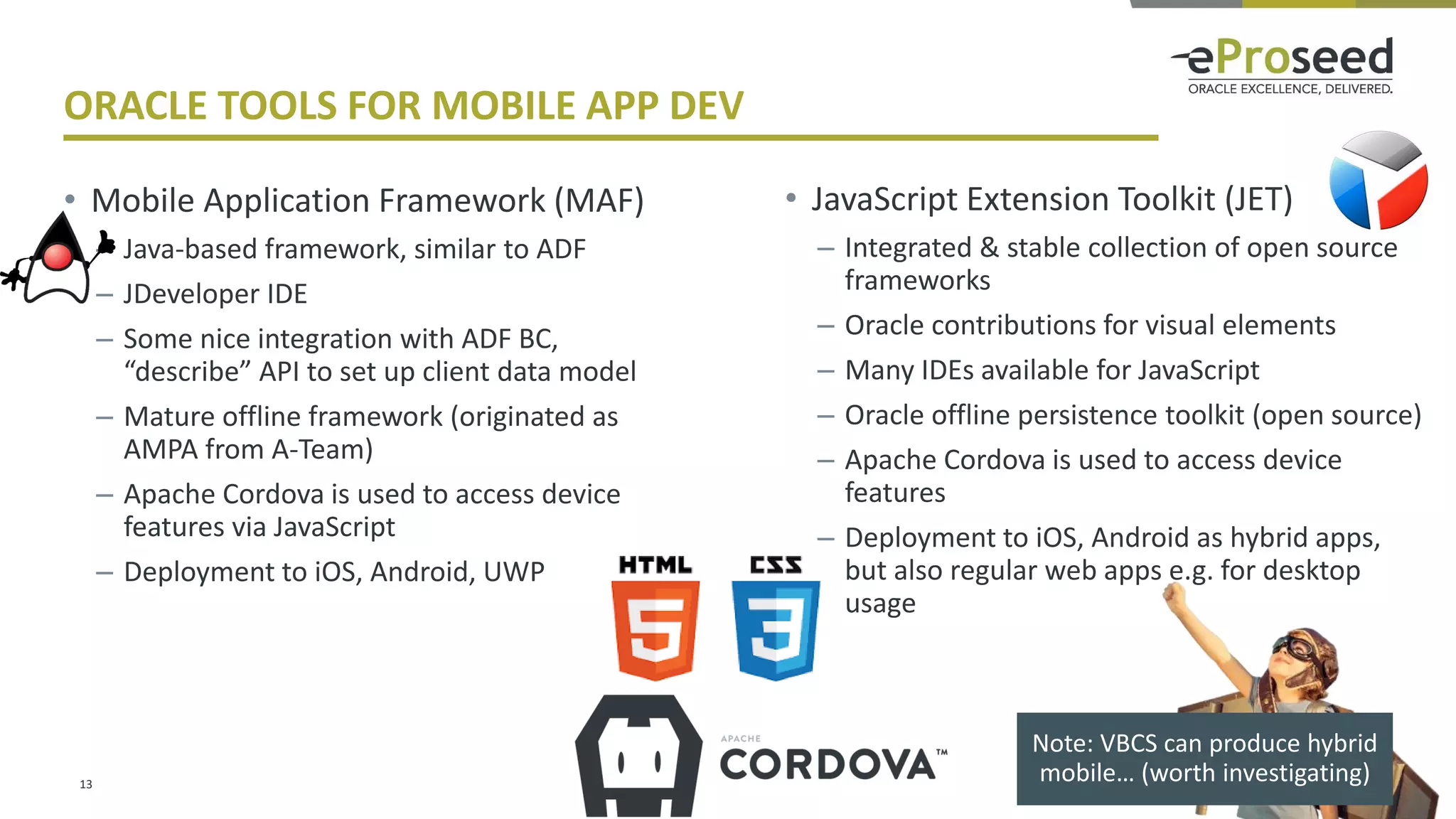 eProseed
ORACLE EXCELLENCE, DELIVERED.

ORACLE TOOLS FOR MOBILE APP DEV

• Mobile Application Framework (MAF)
– Java-based framework, similar to ADF
– JDeveloper IDE
– Some nice integration with ADF BC, “describe” API to set up client data model
– Mature offline framework (originated as AMPA from A-Team)
– Apache Cordova is used to access device features via JavaScript
– Deployment to iOS, Android, UWP

• JavaScript Extension Toolkit (JET)
– Integrated & stable collection of open source frameworks
– Oracle contributions for visual elements
– Many IDEs available for JavaScript
– Oracle offline persistence toolkit (open source)
– Apache Cordova is used to access device features
– Deployment to iOS, Android as hybrid apps, but also regular web apps e.g. for desktop usage

HTML 5
CSS 3
APACHE CORDOVA™

Note: VBCS can produce hybrid mobile… (worth investigating)

13